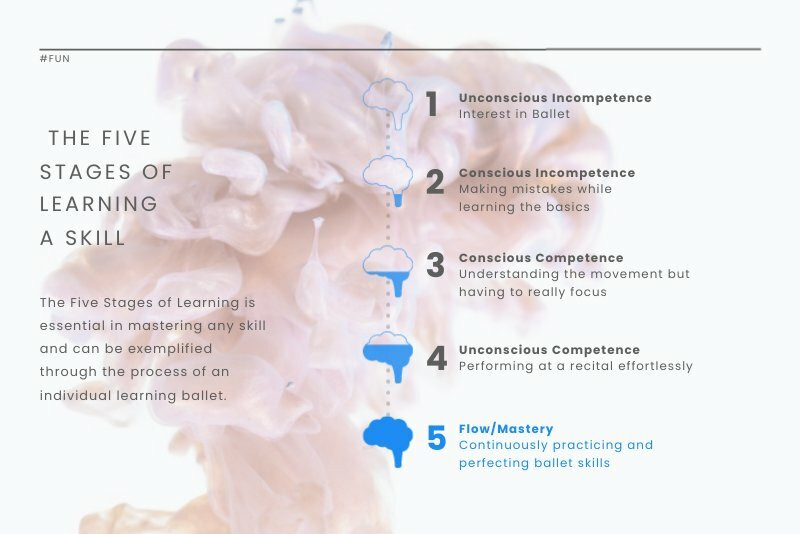 #FUN

THE FIVE STAGES OF LEARNING A SKILL

The Five Stages of Learning is essential in mastering any skill and can be exemplified through the process of an individual learning ballet.

1 Unconscious Incompetence
Interest in Ballet

2 Conscious Incompetence
Making mistakes while learning the basics

3 Conscious Competence
Understanding the movement but having to really focus

4 Unconscious Competence
Performing at a recital effortlessly

5 Flow/Mastery
Continuously practicing and perfecting ballet skills